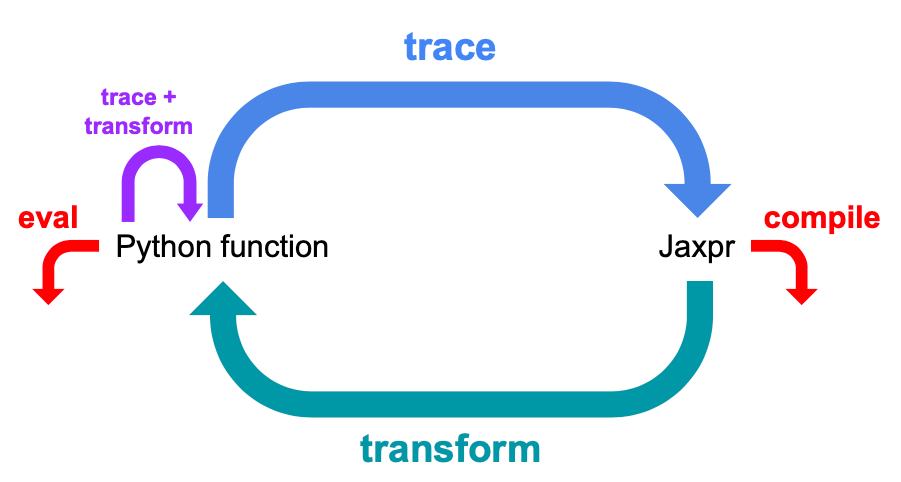 trace

trace + transform

eval

Python function

Jaxpr

compile

transform